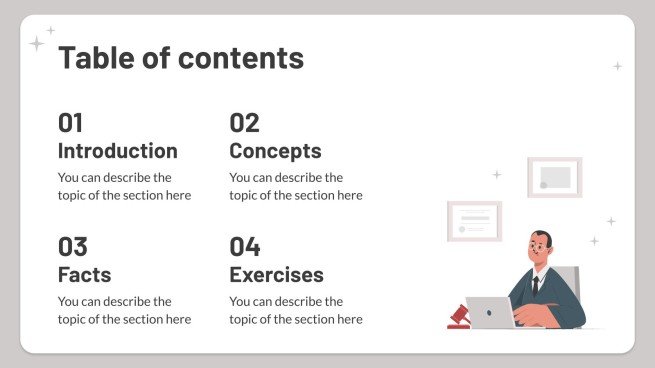 Table of contents

01
Introduction
You can describe the topic of the section here

02
Concepts
You can describe the topic of the section here

03
Facts
You can describe the topic of the section here

04
Exercises
You can describe the topic of the section here